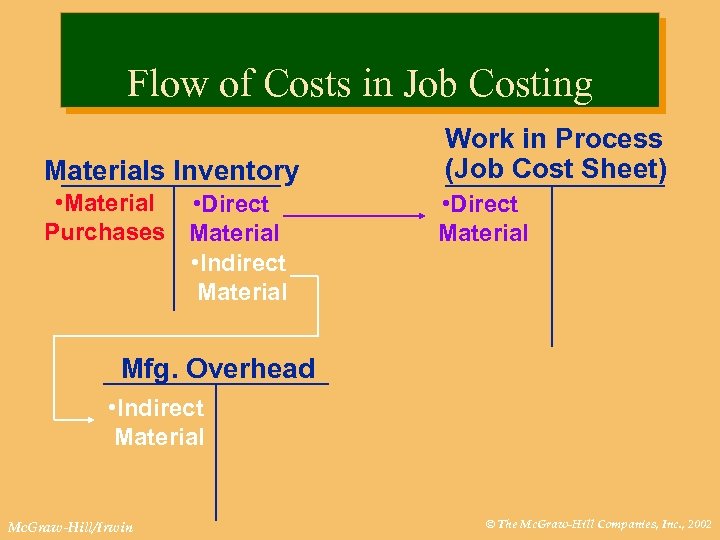 Flow of Costs in Job Costing

Materials Inventory

•Material Purchases

•Direct Material

•Indirect Material

Work in Process (Job Cost Sheet)

•Direct Material

Mfg. Overhead

•Indirect Material

McGraw-Hill/Irwin

© The McGraw-Hill Companies, Inc., 2002